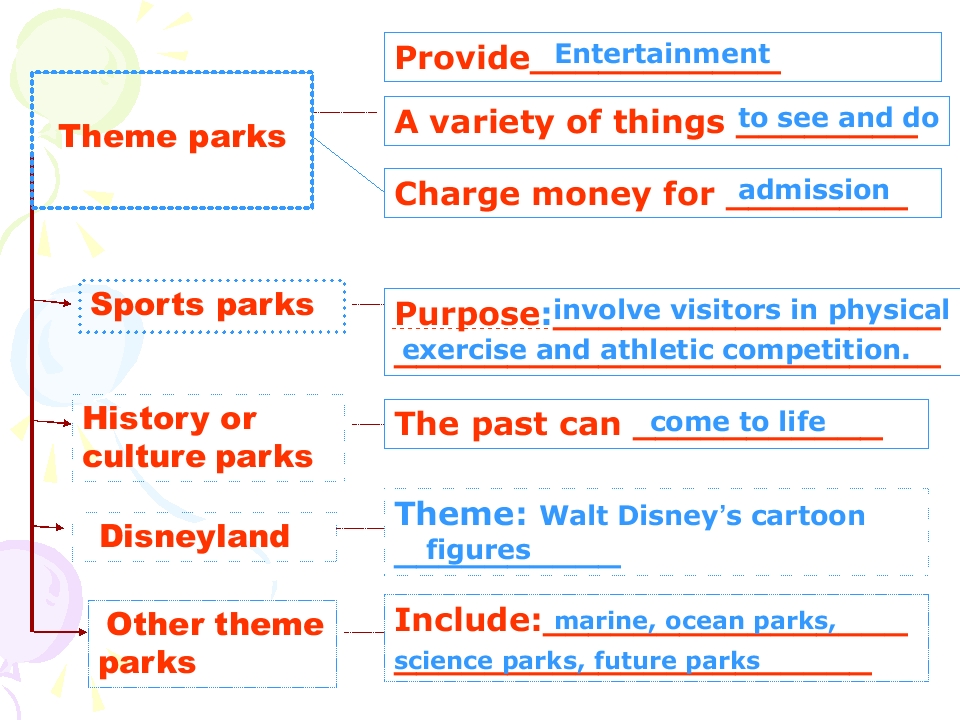 Theme parks

Provide Entertainment

A variety of things to see and do

Charge money for admission

Sports parks

Purpose: involve visitors in physical exercise and athletic competition.

History or culture parks

The past can come to life

Disneyland

Theme: Walt Disney's cartoon figures

Other theme parks

Include: marine, ocean parks, science parks, future parks